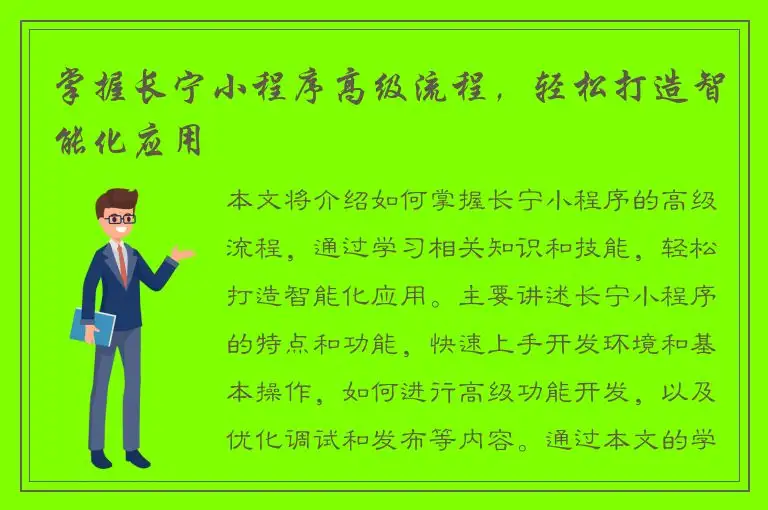 掌握长宁小程序高级流程，轻松打造智能化应用

本文将介绍如何掌握长宁小程序的高级流程，通过学习相关知识和技能，轻松打造智能化应用。主要讲述长宁小程序的特点和功能，快速上手开发环境和基本操作，如何进行高级功能开发，以及优化调试和发布等内容。通过本文的学